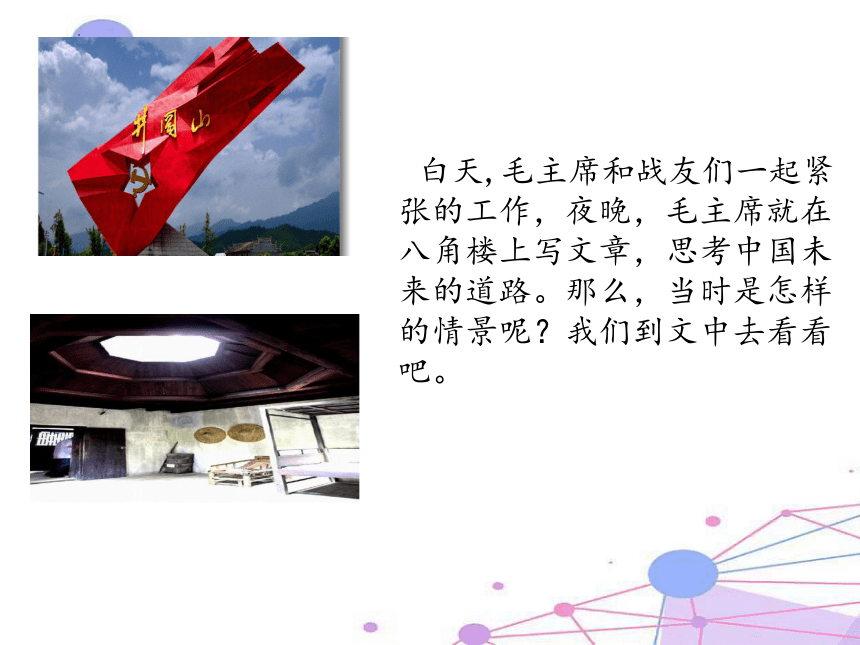 井冈山

白天,毛主席和战友们一起紧张的工作，夜晚，毛主席就在八角楼上写文章，思考中国未来的道路。那么，当时是怎样的情景呢？我们到文中去看看吧。